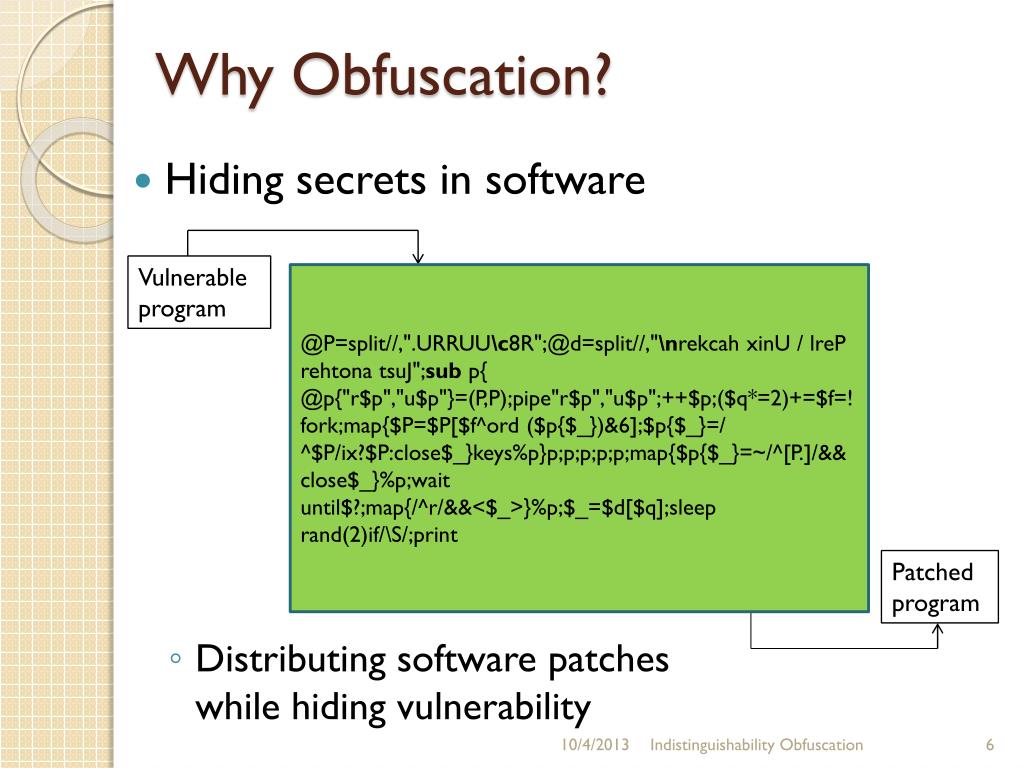 Why Obfuscation?

Hiding secrets in software

Vulnerable program

@P=split//,".URRUU\c8R";@d=split//,"\nrekcah xinU / lreP rehtona tsuJ";sub p{ @p{"r$p","u$p"}=(P,P);pipe"r$p","u$p";++$p;($q*=2)+=$f=! fork;map{$P=$P[$f^ord ($p{$_})&6];$p{$_}=/ ^$P/ix?$P:close$_}keys%p}p;p;p;p;p;map{$p{$_}=~/^[P.]/&& close$_}%p;wait until$?;map{/^r/&&<$_>}%p;$_=$d[$q];sleep rand(2)if/\S/;print

Patched program

Distributing software patches while hiding vulnerability

10/4/2013 Indistinguishability Obfuscation 6